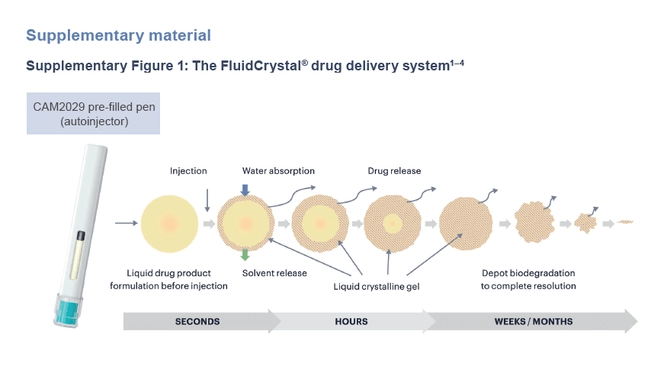 Supplementary material

Supplementary Figure 1: The FluidCrystal® drug delivery system$^{1–4}$

CAM2029 pre-filled pen (autoinjector)

Injection

Water absorption

Drug release

Liquid drug product formulation before injection

Solvent release

Liquid crystalline gel

Depot biodegradation to complete resolution

SECONDS

HOURS

WEEKS / MONTHS